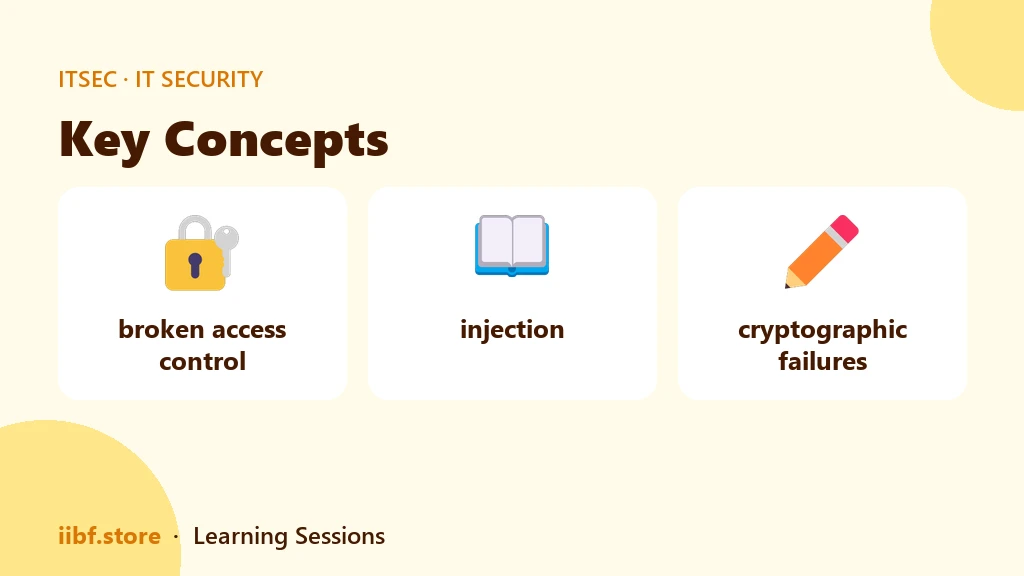 ITSEC · IT SECURITY

Key Concepts

broken access control

injection

cryptographic failures

iibf.store · Learning Sessions